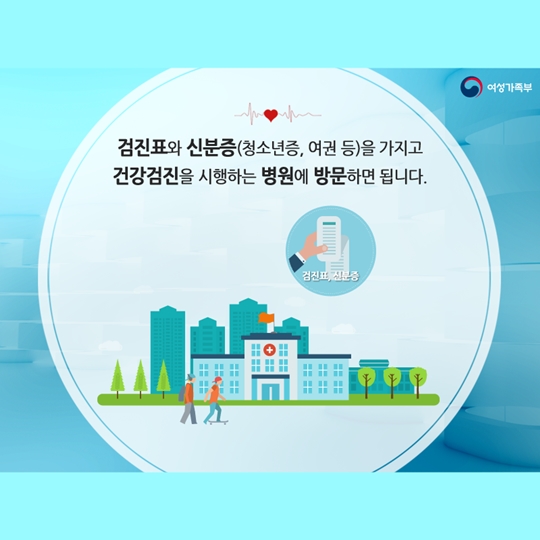 여성가족부

검진표와 신분증(청소년증, 여권 등)을 가지고 건강검진을 시행하는 병원에 방문하면 됩니다.

검진표, 신분증